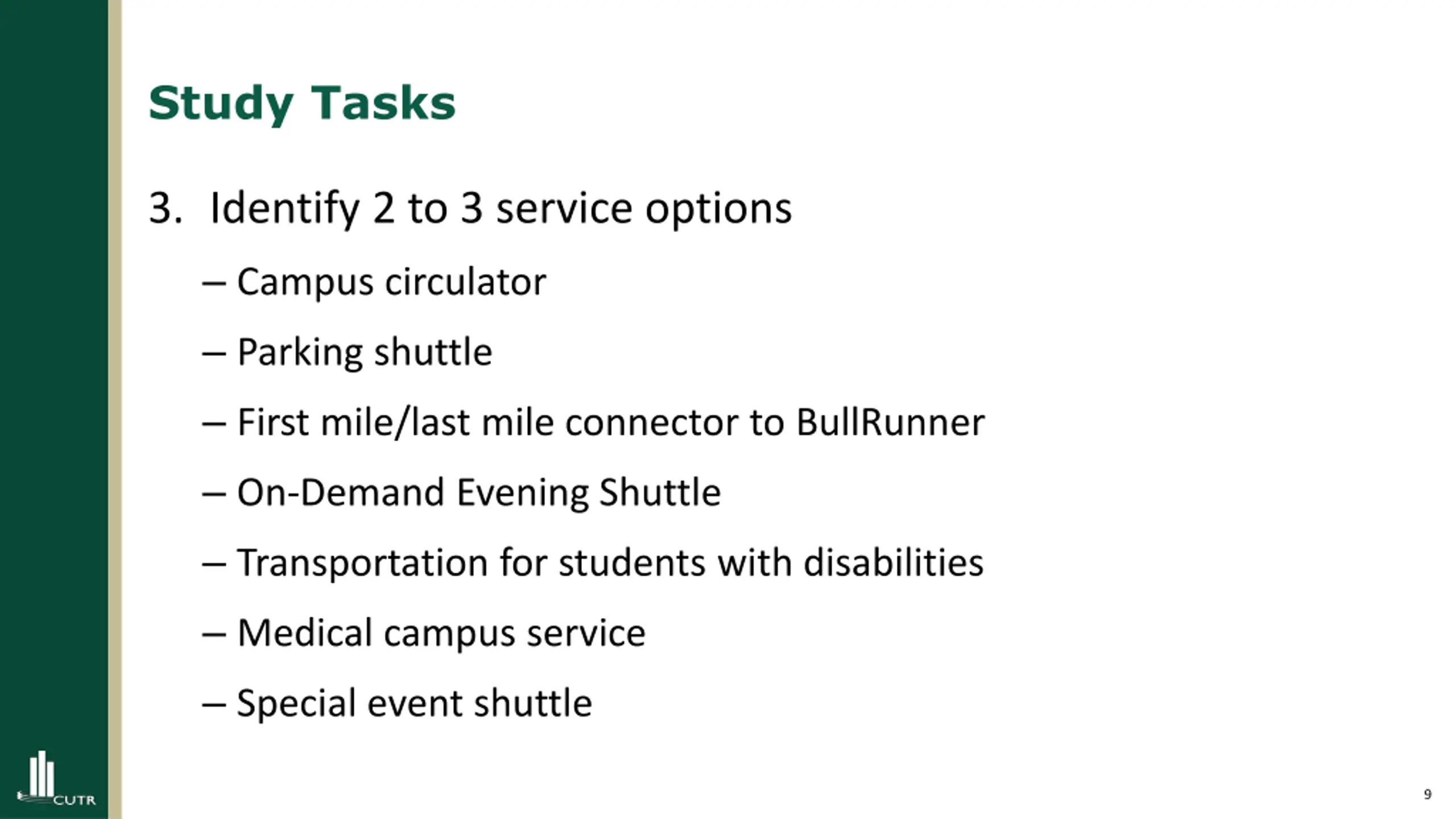 Study Tasks

3. Identify 2 to 3 service options

– Campus circulator

– Parking shuttle

– First mile/last mile connector to BullRunner

– On-Demand Evening Shuttle

– Transportation for students with disabilities

– Medical campus service

– Special event shuttle

CUTR

9